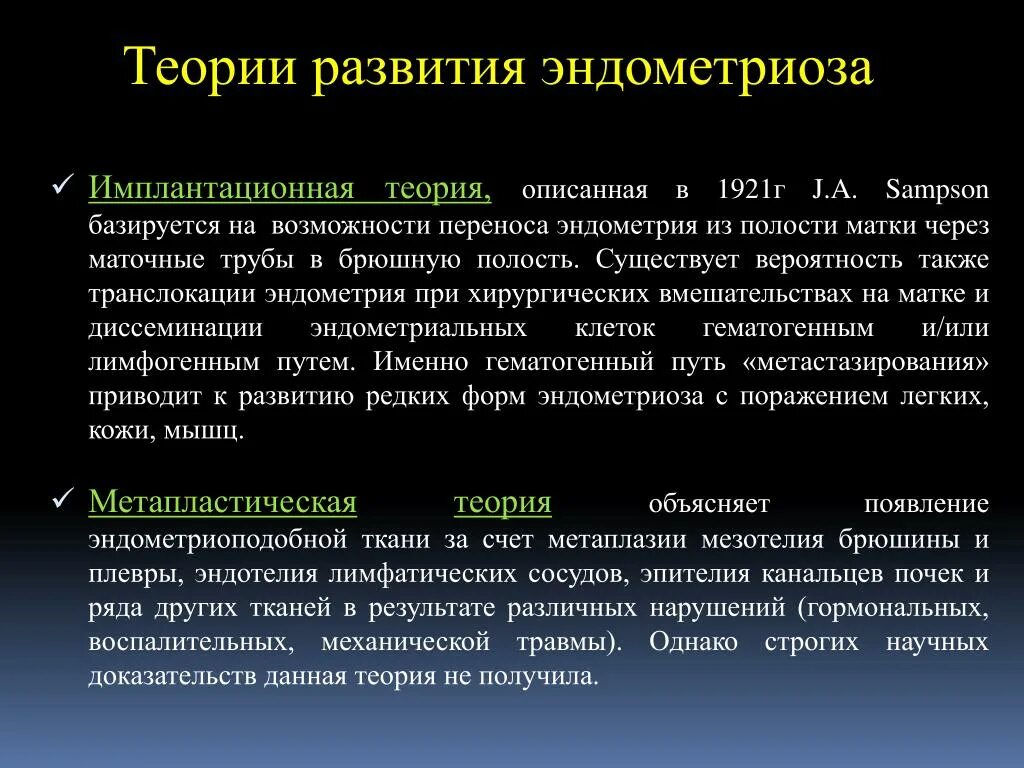 Теории развития эндометриоза

✓ Имплантационная теория, описанная в 1921г J.A. Sampson базируется на возможности переноса эндометрия из полости матки через маточные трубы в брюшную полость. Существует вероятность также транслокации эндометрия при хирургических вмешательствах на матке и диссеминации эндометриальных клеток гематогенным и/или лимфогенным путем. Именно гематогенный путь «метастазирования» приводит к развитию редких форм эндометриоза с поражением легких, кожи, мышц.

✓ Метапластическая теория объясняет появление эндометриоподобной ткани за счет метаплазии мезотелия брюшины и плевры, эндотелия лимфатических сосудов, эпителия канальцев почек и ряда других тканей в результате различных нарушений (гормональных, воспалительных, механической травмы). Однако строгих научных доказательств данная теория не получила.